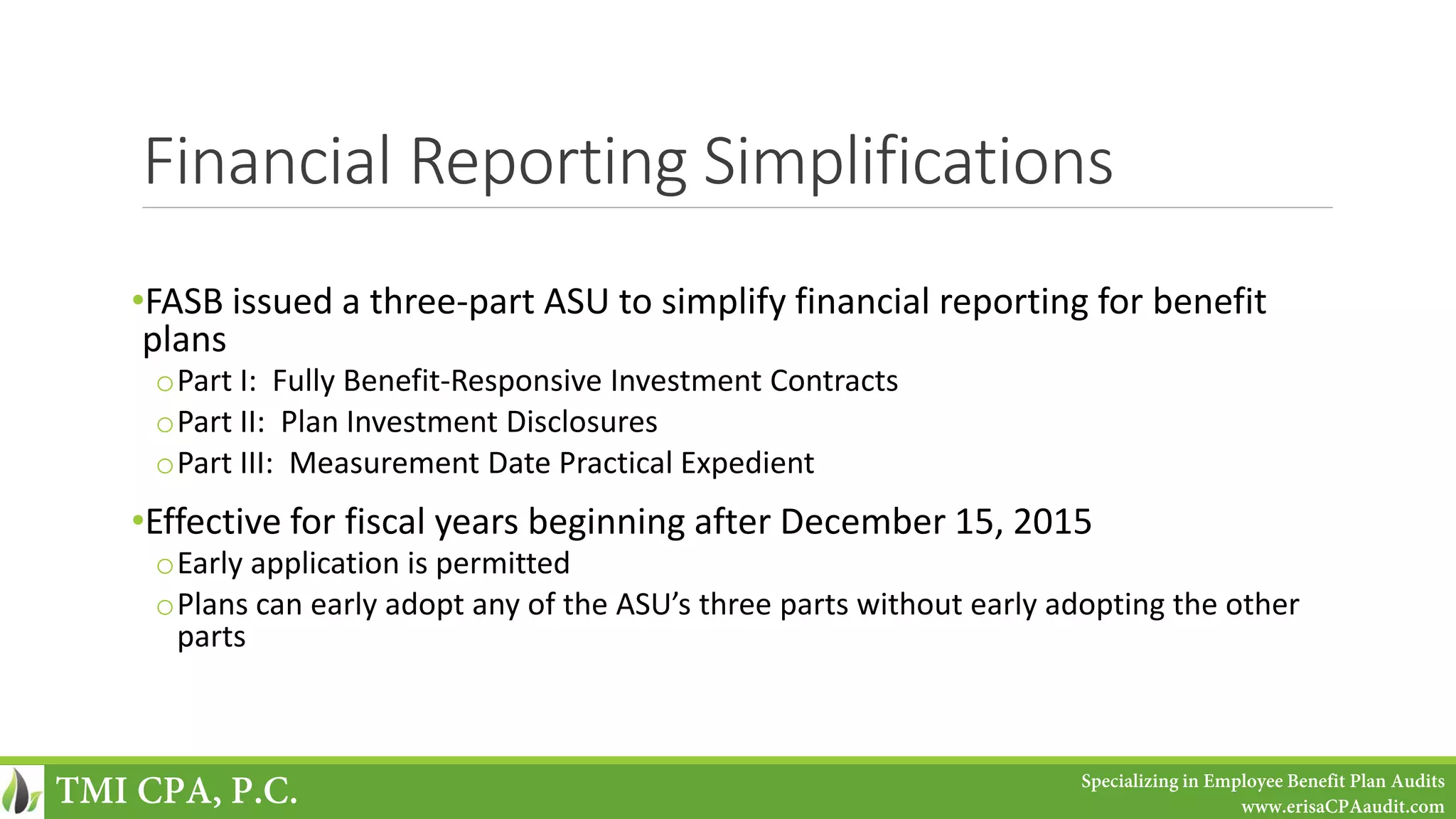 Financial Reporting Simplifications

•FASB issued a three-part ASU to simplify financial reporting for benefit plans

○Part I: Fully Benefit-Responsive Investment Contracts

○Part II: Plan Investment Disclosures

○Part III: Measurement Date Practical Expedient

•Effective for fiscal years beginning after December 15, 2015

○Early application is permitted

○Plans can early adopt any of the ASU's three parts without early adopting the other parts

TMI CPA, P.C.

Specializing in Employee Benefit Plan Audits
www.erisaCPAaudit.com